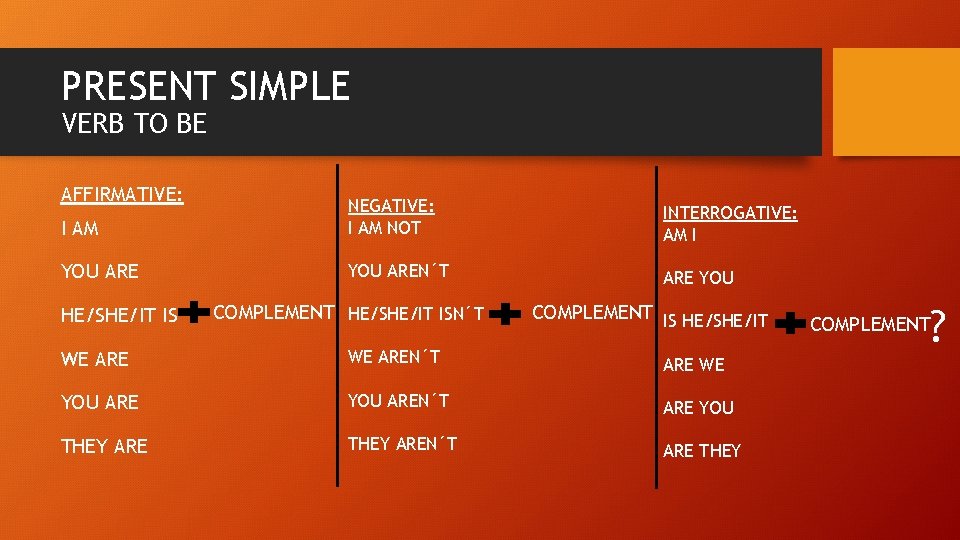 PRESENT SIMPLE
VERB TO BE

AFFIRMATIVE:
I AM
YOU ARE
HE/SHE/IT IS + COMPLEMENT
WE ARE
YOU ARE
THEY ARE

NEGATIVE:
I AM NOT
YOU AREN´T
HE/SHE/IT ISN´T + COMPLEMENT
WE AREN´T
YOU AREN´T
THEY AREN´T

INTERROGATIVE:
AM I
ARE YOU
IS HE/SHE/IT + COMPLEMENT?
ARE WE
ARE YOU
ARE THEY